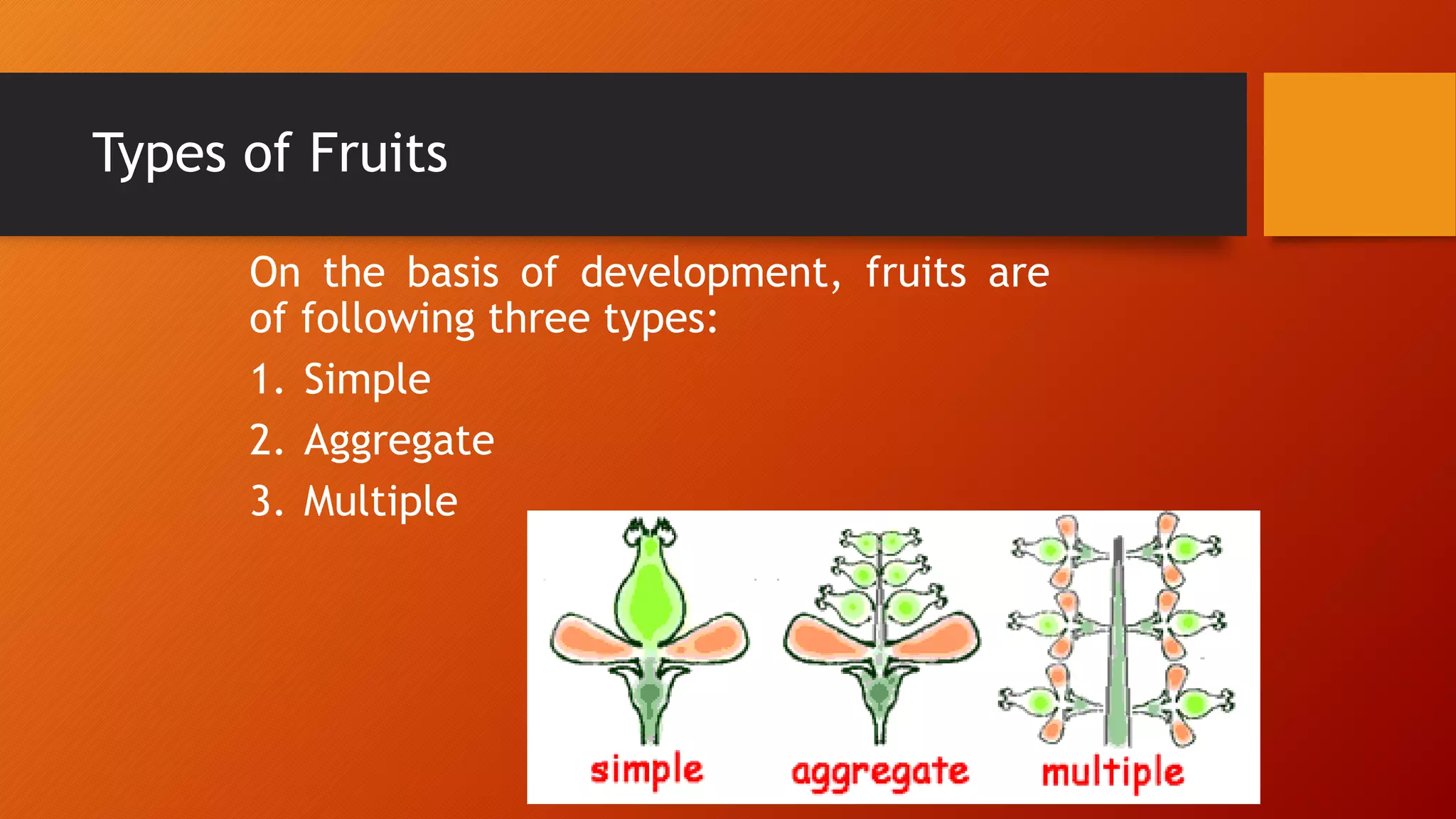 Types of Fruits

On the basis of development, fruits are of following three types:

1. Simple
2. Aggregate
3. Multiple

simple aggregate multiple